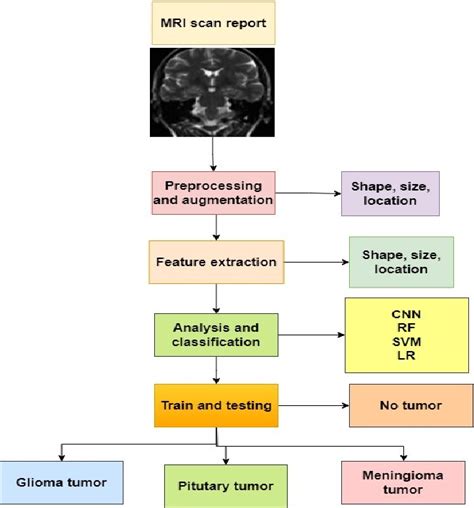 MRI scan report

Preprocessing and augmentation

Shape, size, location

Feature extraction

Shape, size, location

Analysis and classification

CNN
RF
SVM
LR

Train and testing

No tumor

Glioma tumor

Pitutary tumor

Meningioma tumor